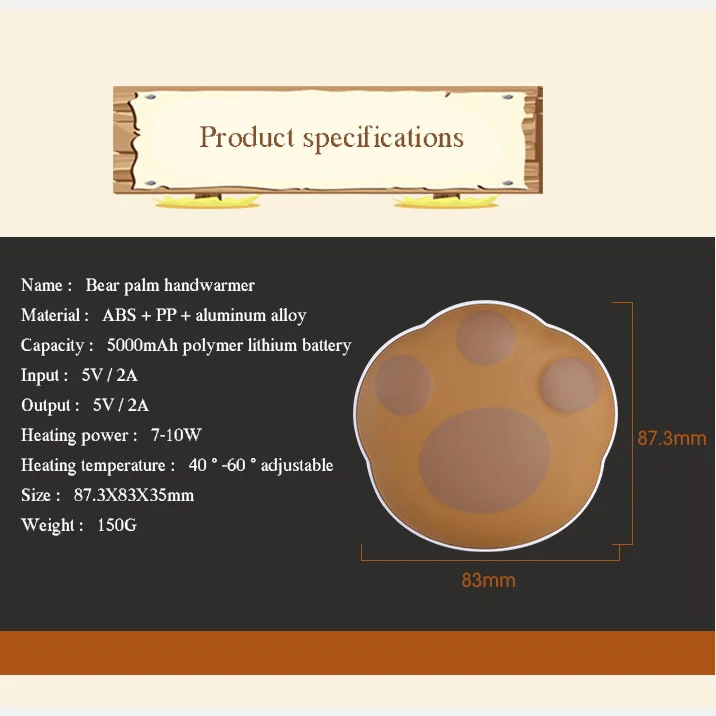 Product specifications

Name : Bear palm handwarmer
Material : ABS + PP + aluminum alloy
Capacity : 5000mAh polymer lithium battery
Input : 5V / 2A
Output : 5V / 2A
Heating power : 7-10W
Heating temperature : 40 ° -60 ° adjustable
Size : 87.3X83X35mm
Weight : 150G

87.3mm

83mm